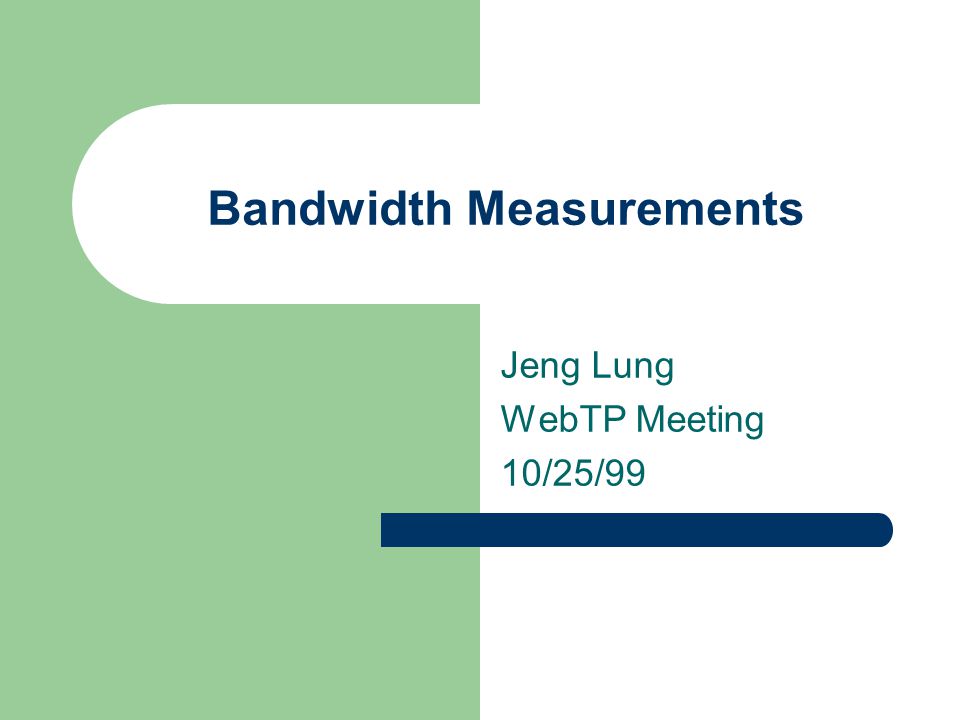 Bandwidth Measurements

Jeng Lung
WebTP Meeting
10/25/99